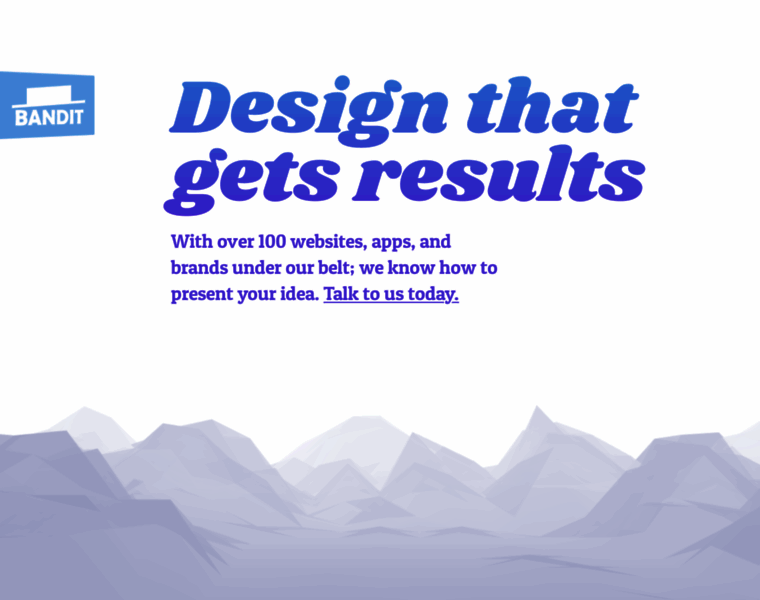 BANDIT

Design that gets results

With over 100 websites, apps, and brands under our belt; we know how to present your idea. Talk to us today.